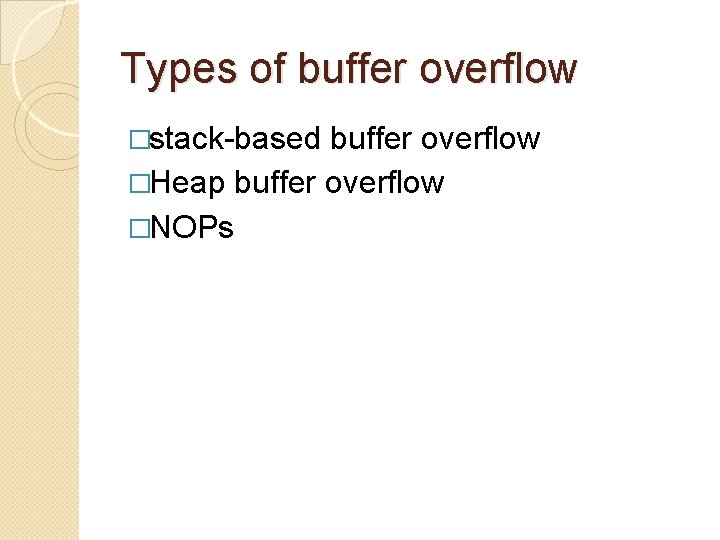 Types of buffer overflow

□stack-based buffer overflow
□Heap buffer overflow
□NOPs